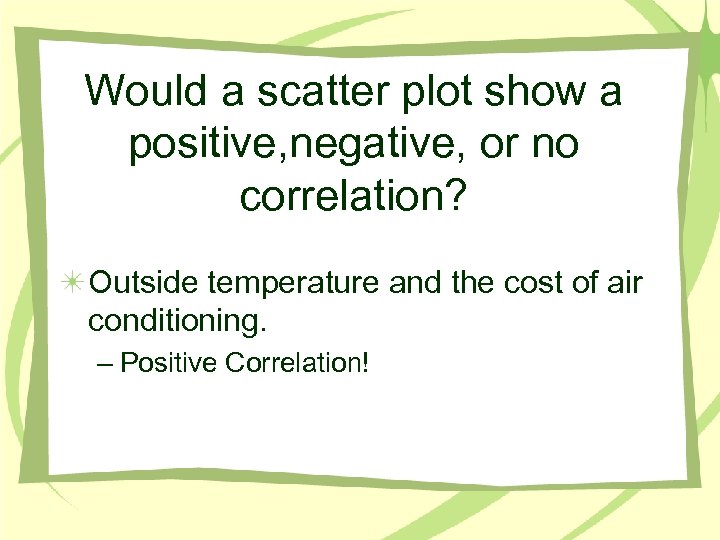 Would a scatter plot show a positive,negative, or no correlation?

Outside temperature and the cost of air conditioning.

– Positive Correlation!